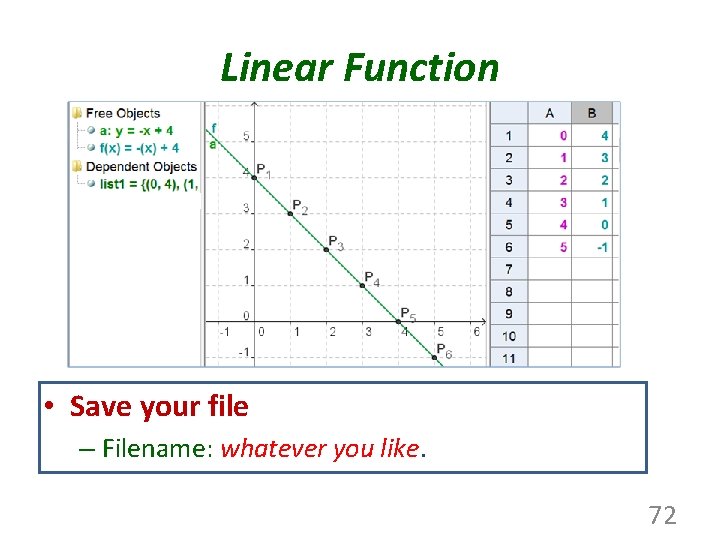 Linear Function

Free Objects
a: y = -x + 4
f(x) = -(x) + 4
Dependent Objects
list1 = {(0, 4), (1,

f
a
5
4
3
2
1
0
-1
-1 0 1 2 3 4 5 6
$P_1$
$P_2$
$P_3$
$P_4$
$P_5$
$P_6$

| | A | B |
|---|---|---|
| 1 | 0 | 4 |
| 2 | 1 | 3 |
| 3 | 2 | 2 |
| 4 | 3 | 1 |
| 5 | 4 | 0 |
| 6 | 5 | -1 |
| 7 | | |
| 8 | | |
| 9 | | |
| 10 | | |
| 11 | | |

• Save your file
– Filename: whatever you like.

72